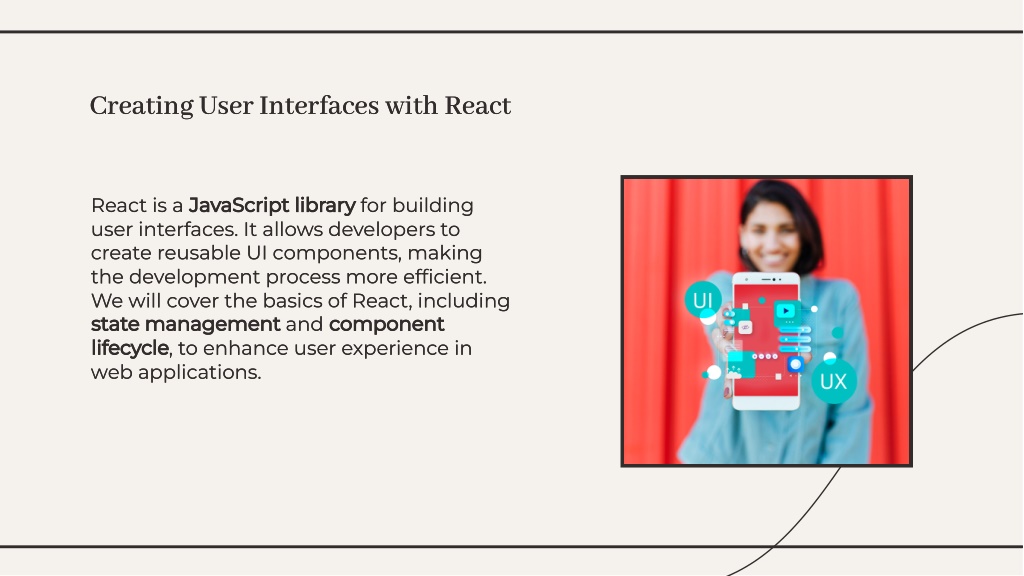 Creating User Interfaces with React

React is a JavaScript library for building user interfaces. It allows developers to create reusable UI components, making the development process more efficient. We will cover the basics of React, including state management and component lifecycle, to enhance user experience in web applications.

UI

UX